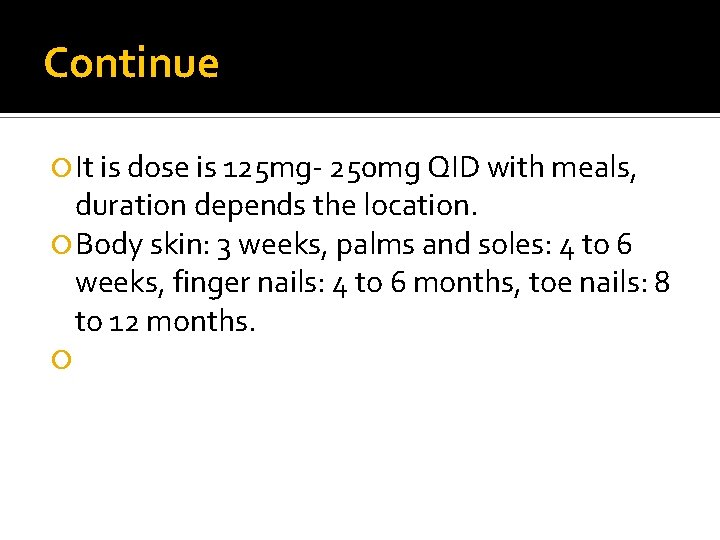 Continue

It is dose is 125mg- 250mg QID with meals, duration depends the location.

Body skin: 3 weeks, palms and soles: 4 to 6 weeks, finger nails: 4 to 6 months, toe nails: 8 to 12 months.